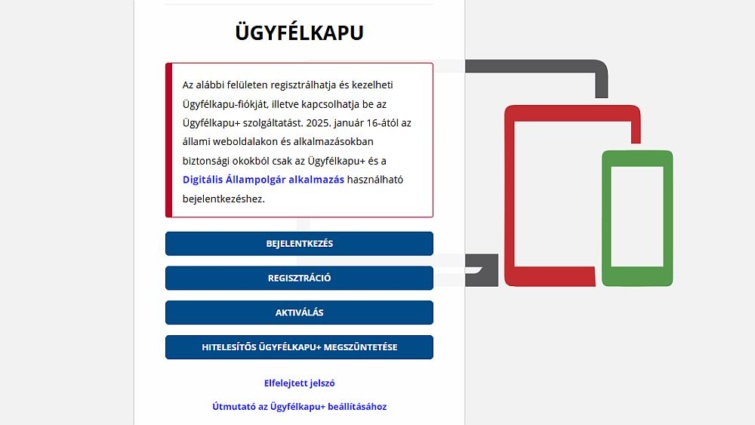 ÜGYFÉLKAPU

Az alábbi felületen regisztrálhatja és kezelheti Ügyfélkapu-fiókját, illetve kapcsolhatja be az Ügyfélkapu+ szolgáltatást. 2025. január 16-ától az állami weboldalakon és alkalmazásokban biztonsági okokból csak az Ügyfélkapu+ és a Digitális Állampolgár alkalmazás használható bejelentkezéshez.

BEJELENTKEZÉS

REGISZTRÁCIÓ

AKTIVÁLÁS

HITELESÍTŐS ÜGYFÉLKAPU+ MEGSZÜNTETÉSE

Elfelejtett jelszó

Útmutató az Ügyfélkapu+ beállításához